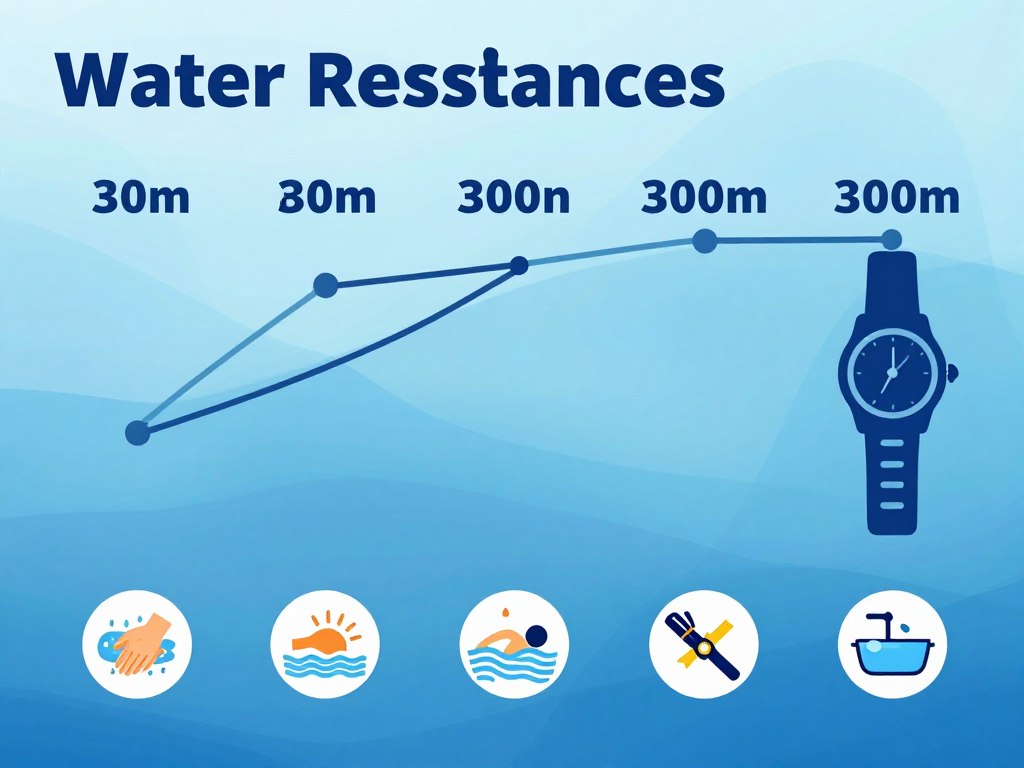 Water Resstances

30m 80m 300n 300m 300m